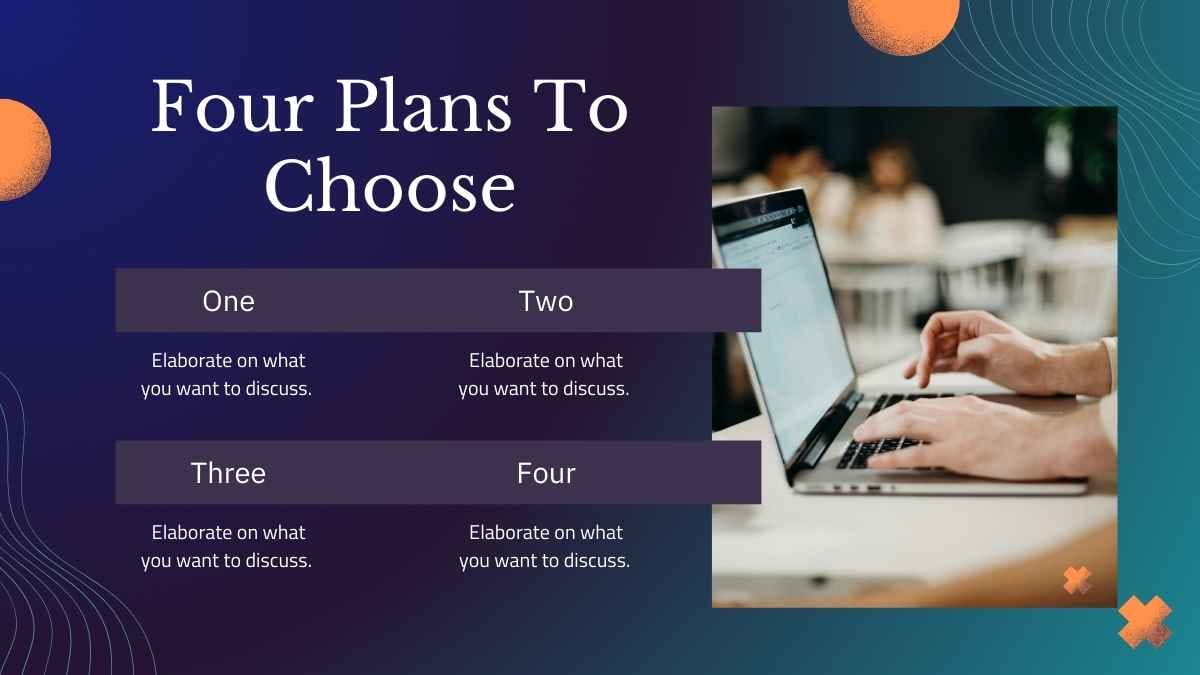 Four Plans To Choose

One

Elaborate on what you want to discuss.

Two

Elaborate on what you want to discuss.

Three

Elaborate on what you want to discuss.

Four

Elaborate on what you want to discuss.